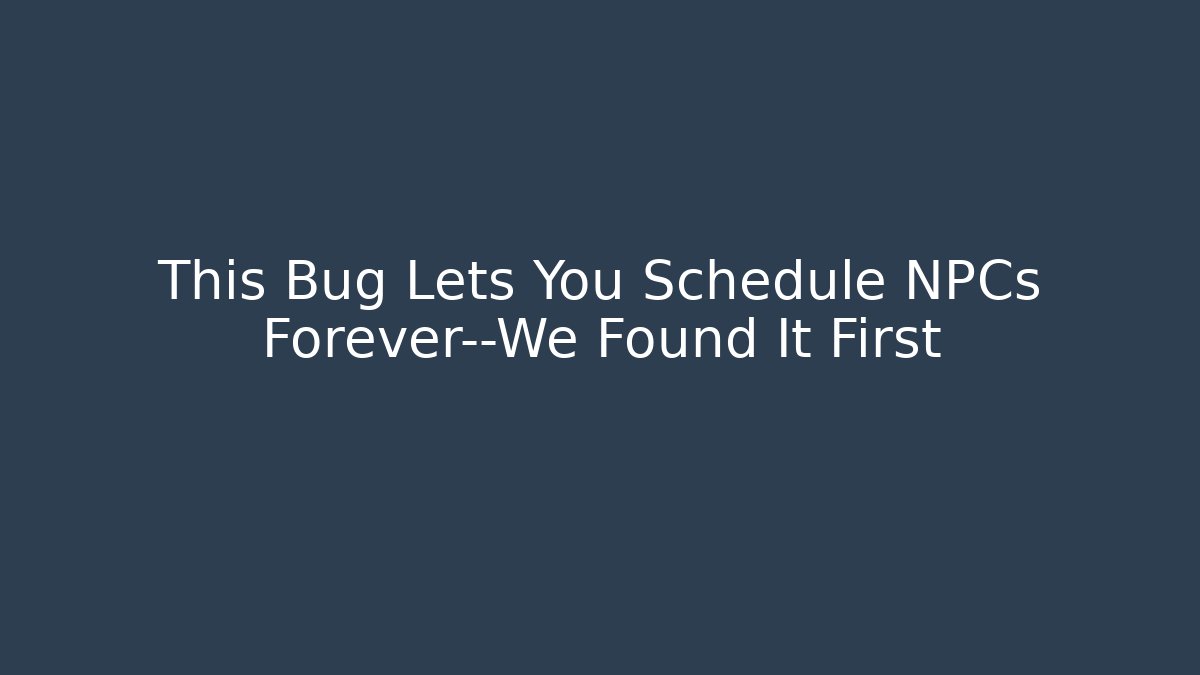 This Bug Lets You Schedule NPCs Forever--We Found It First